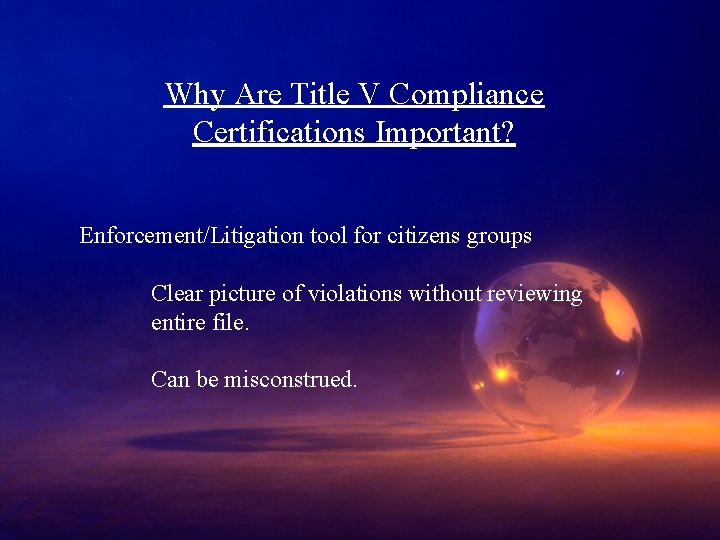 Why Are Title V Compliance Certifications Important?

Enforcement/Litigation tool for citizens groups

Clear picture of violations without reviewing entire file.

Can be misconstrued.